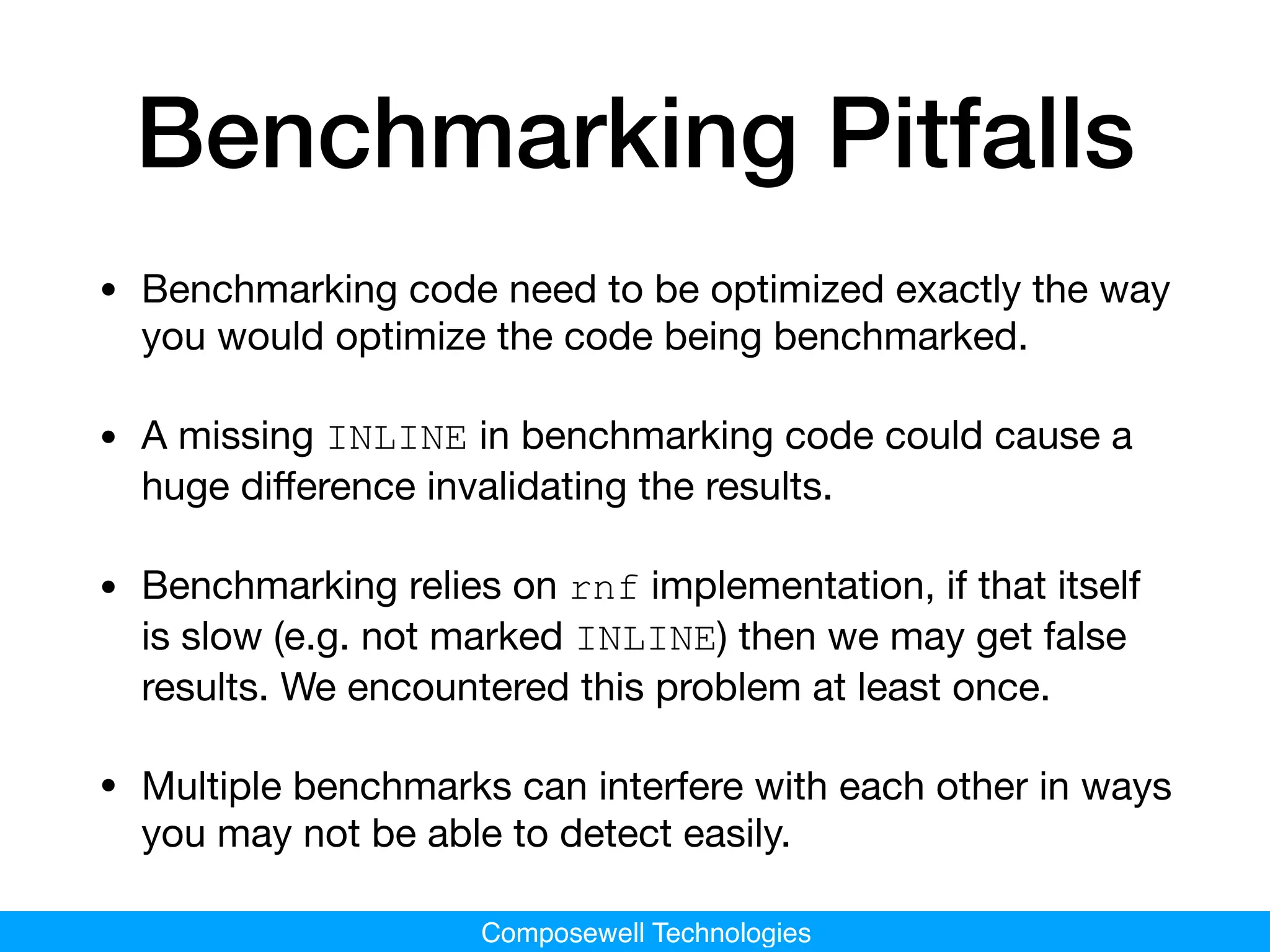 Benchmarking Pitfalls

• Benchmarking code need to be optimized exactly the way you would optimize the code being benchmarked.

• A missing INLINE in benchmarking code could cause a huge difference invalidating the results.

• Benchmarking relies on rnf implementation, if that itself is slow (e.g. not marked INLINE) then we may get false results. We encountered this problem at least once.

• Multiple benchmarks can interfere with each other in ways you may not be able to detect easily.

Composewell Technologies